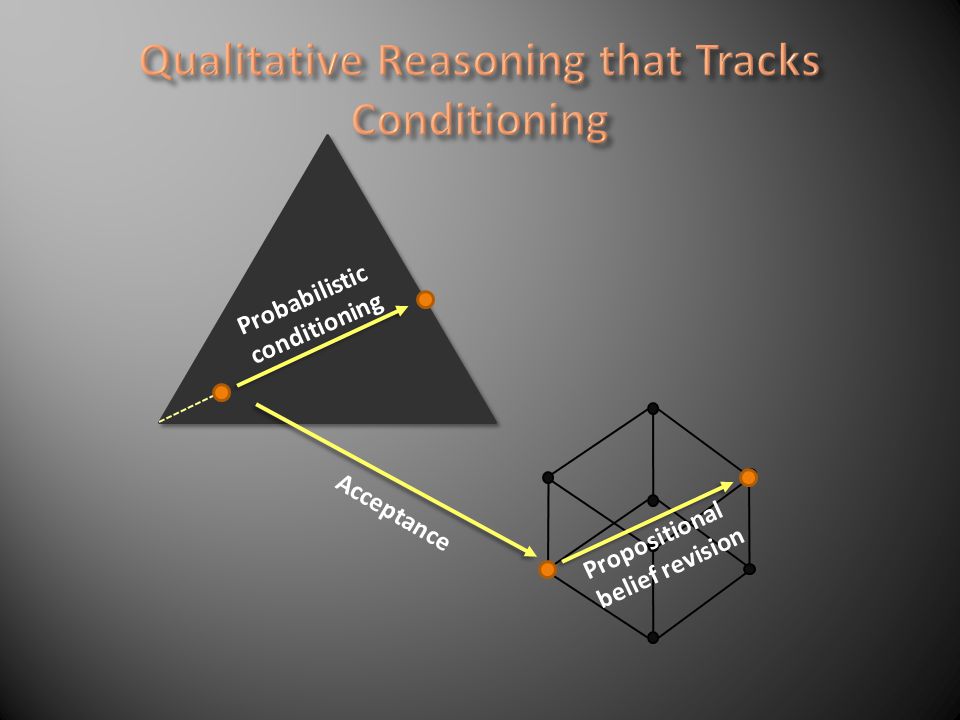 Qualitative Reasoning that Tracks Conditioning

Probabilistic conditioning

Acceptance

Propositional belief revision